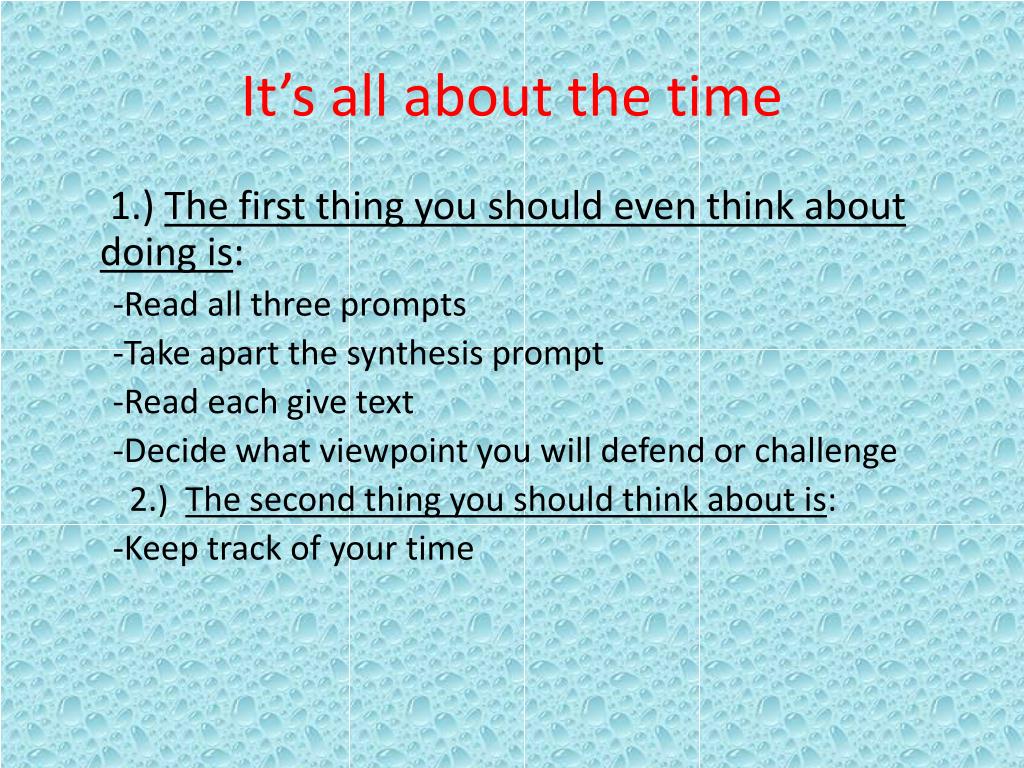 It’s all about the time

1.) The first thing you should even think about doing is:

-Read all three prompts

-Take apart the synthesis prompt

-Read each give text

-Decide what viewpoint you will defend or challenge

2.) The second thing you should think about is:

-Keep track of your time